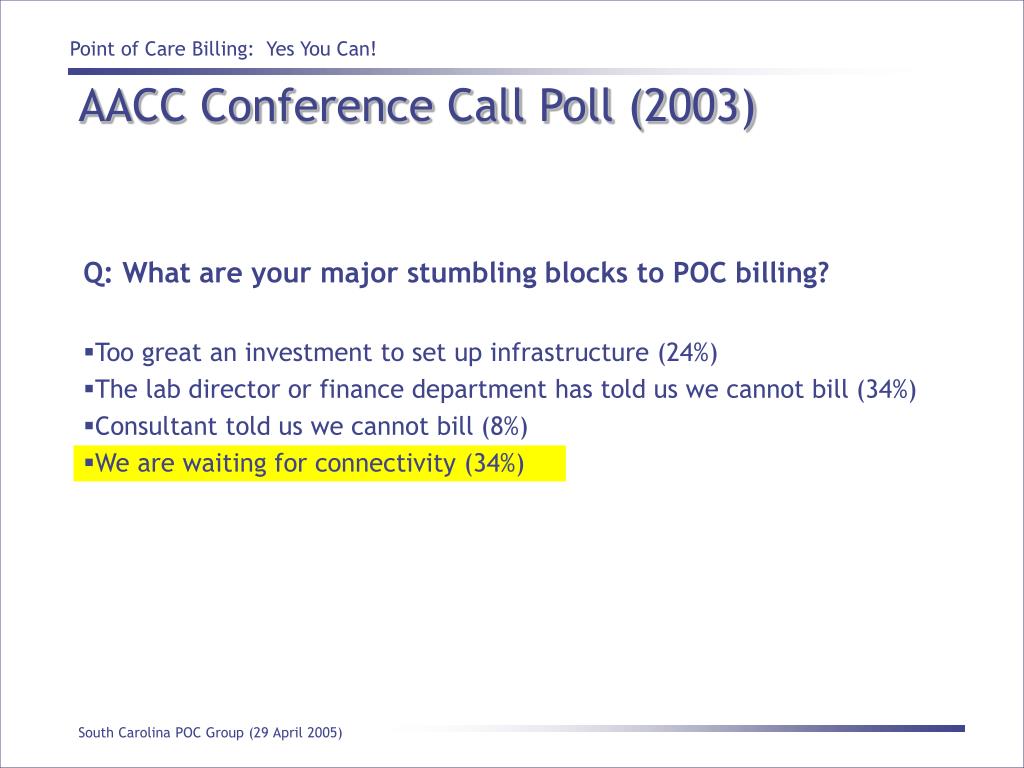 Point of Care Billing: Yes You Can!

AACC Conference Call Poll (2003)

Q: What are your major stumbling blocks to POC billing?

▪Too great an investment to set up infrastructure (24%)
▪The lab director or finance department has told us we cannot bill (34%)
▪Consultant told us we cannot bill (8%)
▪We are waiting for connectivity (34%)

South Carolina POC Group (29 April 2005)